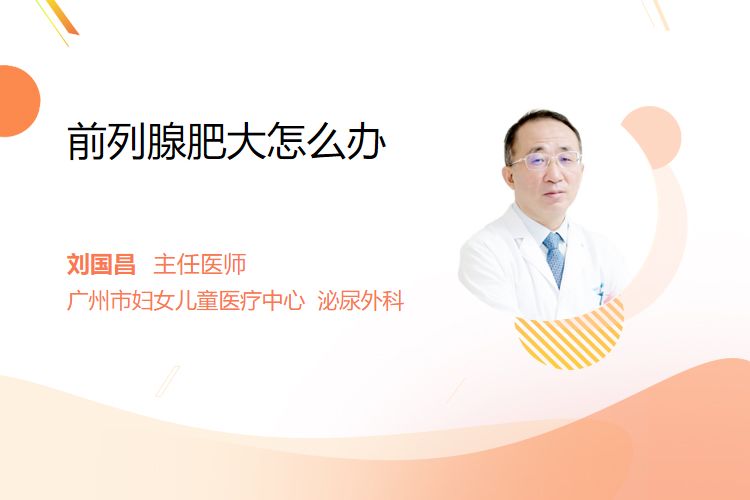 前列腺肥大怎么办

刘国昌 主任医师
广州市妇女儿童医疗中心 泌尿外科